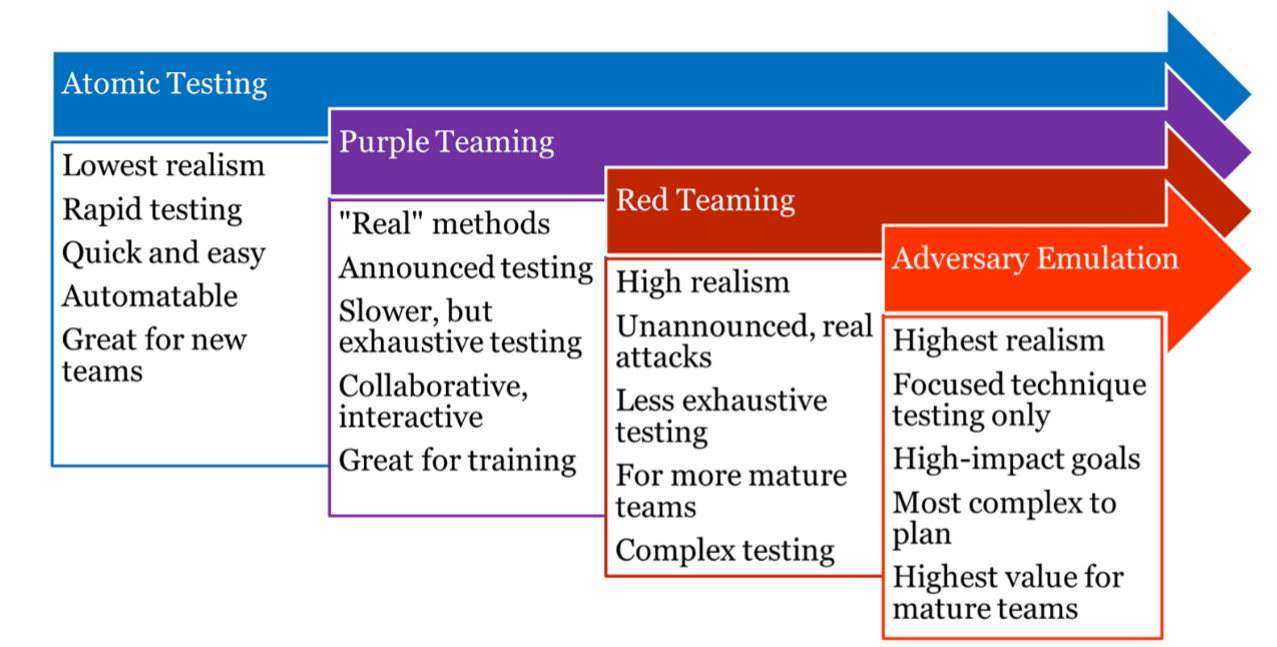 Atomic Testing

Lowest realism
Rapid testing
Quick and easy
Automatable
Great for new teams

Purple Teaming

"Real" methods
Announced testing
Slower, but exhaustive testing
Collaborative, interactive
Great for training

Red Teaming

High realism
Unannounced, real attacks
Less exhaustive testing
For more mature teams
Complex testing

Adversary Emulation

Highest realism
Focused technique testing only
High-impact goals
Most complex to plan
Highest value for mature teams